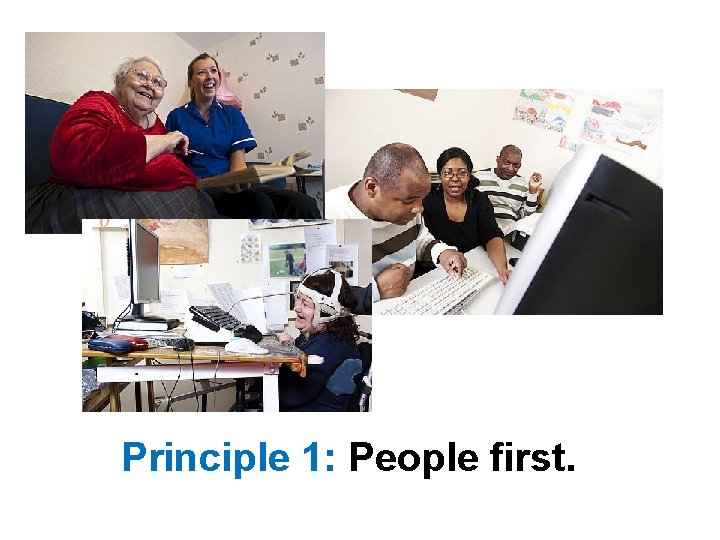 Principle 1: People first.